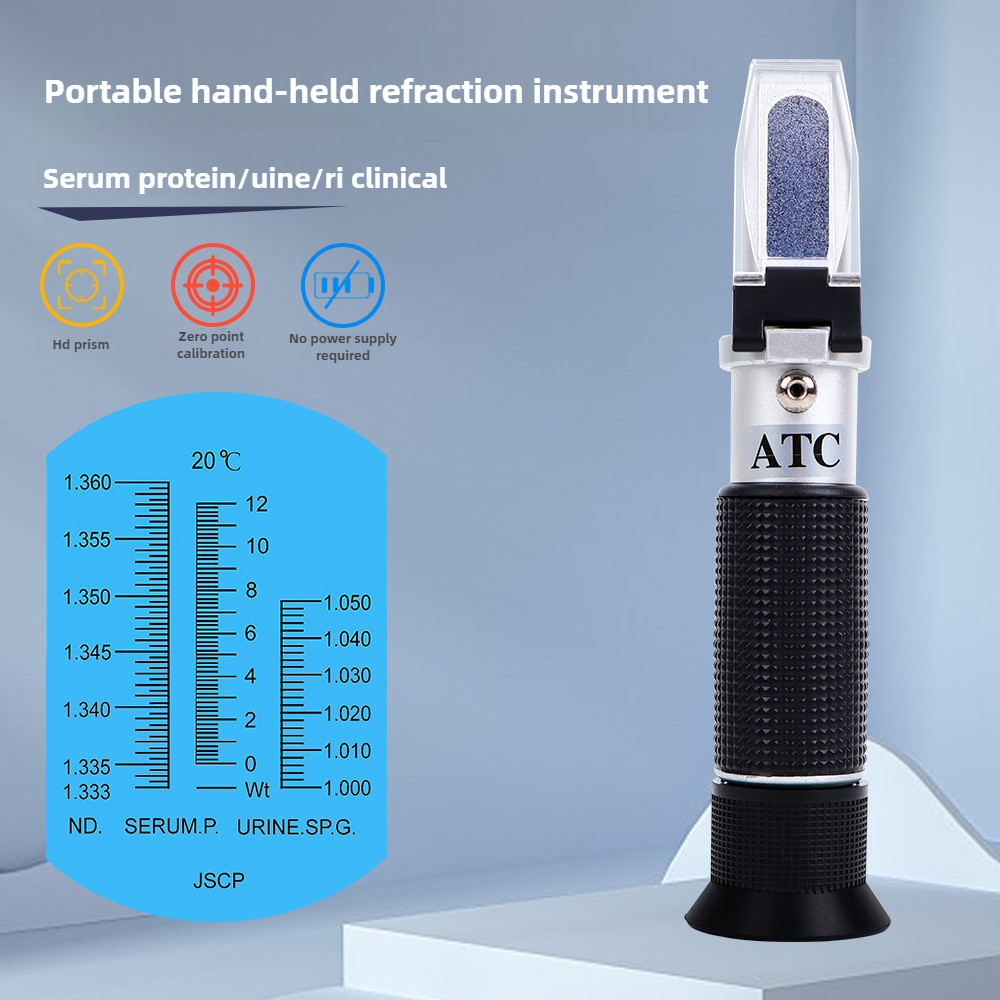 Portable hand-held refraction instrument

Serum protein/uine/ri clinical

Hd prism

Zero point calibration

No power supply required

20℃

1.360
1.355
1.350
1.345
1.340
1.335
1.333

12
10
8
6
4
2
0
Wt

1.050
1.040
1.030
1.020
1.010
1.000

ND. SERUM.P. URINE.SP.G.

JSCP

ATC